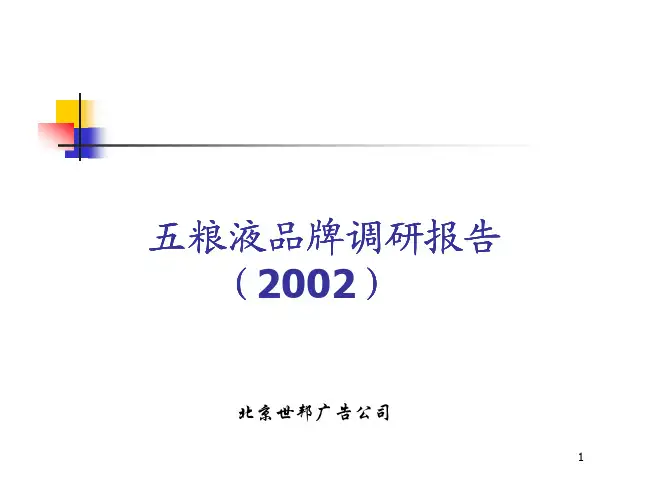 五粮液品牌调研报告
（2002）

北京世邦广告公司

1